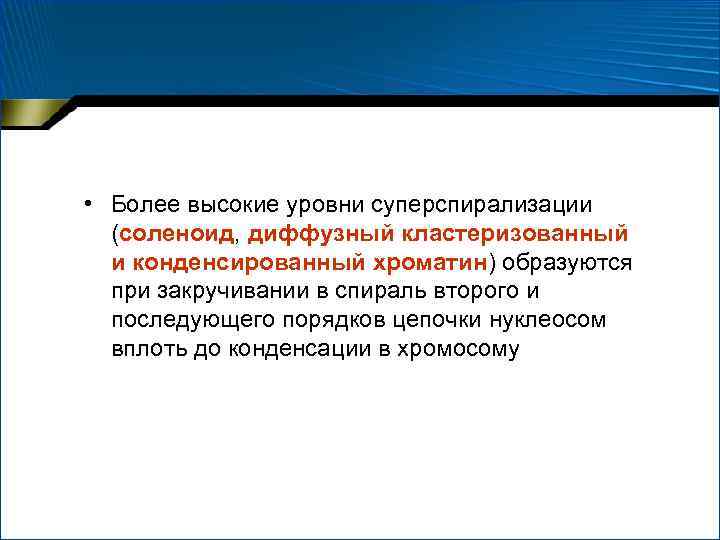 • Более высокие уровни суперспирализации (соленоид, диффузный кластеризованный и конденсированный хроматин) образуются при закручивании в спираль второго и последующего порядков цепочки нуклеосом вплоть до конденсации в хромосому